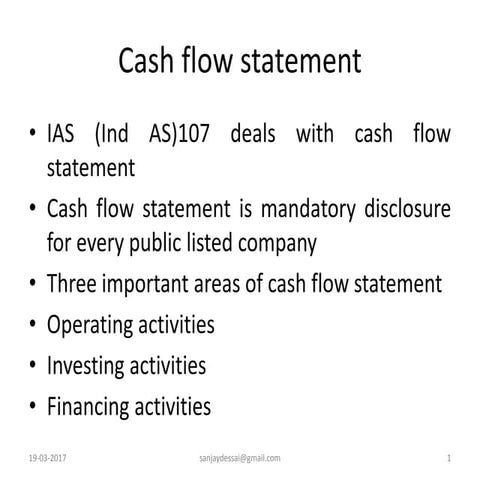 Cash flow statement

• IAS (Ind AS)107 deals with cash flow statement
• Cash flow statement is mandatory disclosure for every public listed company
• Three important areas of cash flow statement
• Operating activities
• Investing activities
• Financing activities

19-03-2017 sanjaydessai@gmail.com 1